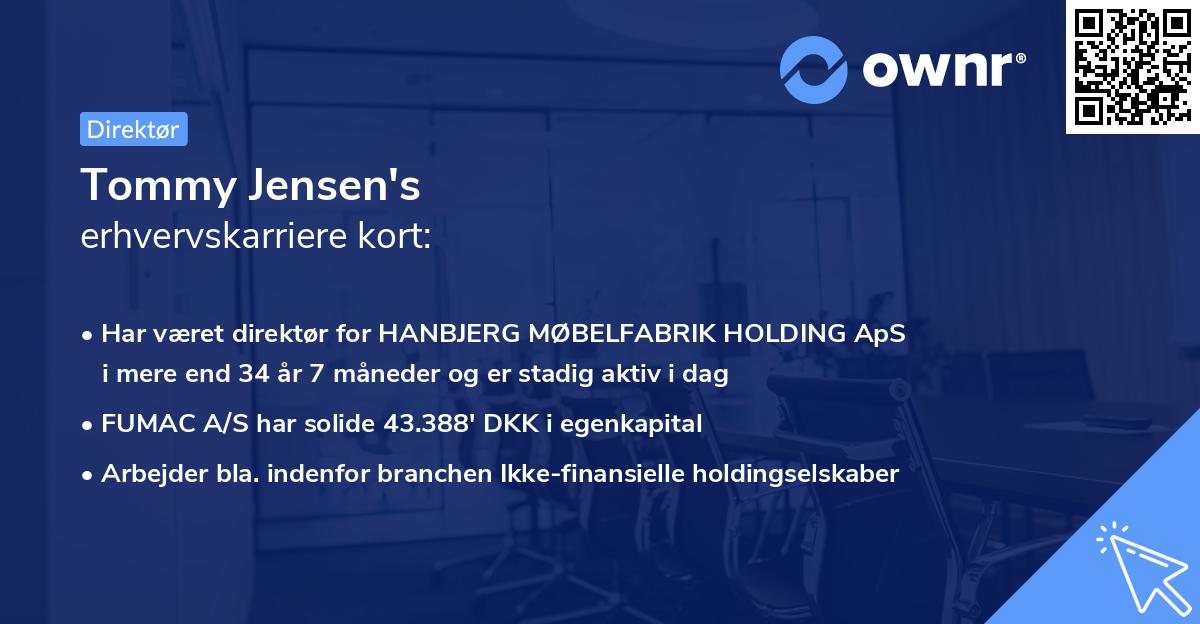 ownr®

Direktør

Tommy Jensen's
erhvervskarriere kort:

• Har været direktør for HANBJERG MØBELFABRIK HOLDING ApS i mere end 34 år 7 måneder og er stadig aktiv i dag
• FUMAC A/S har solide 43.388' DKK i egenkapital
• Arbejder bla. indenfor branchen Ikke-finansielle holdingselskaber